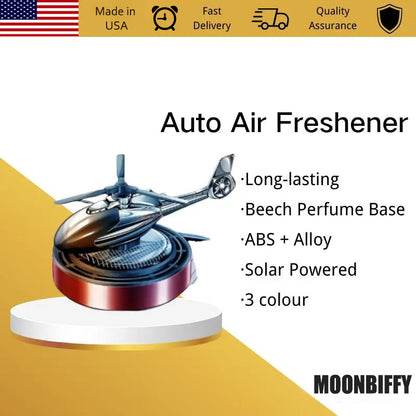 Made in USA
Fast Delivery
Quality Assurance

Auto Air Freshener

·Long-lasting
·Beech Perfume Base
·ABS + Alloy
·Solar Powered
·3 colour

MOONBIFFY